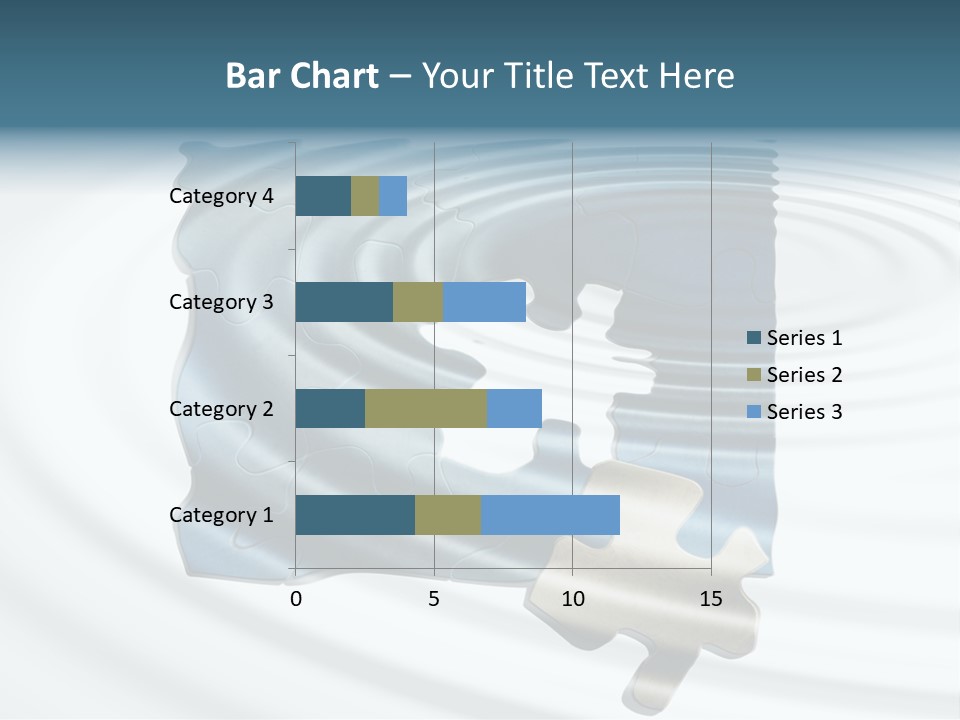 Bar Chart – Your Title Text Here

Category 4
Category 3
Category 2
Category 1

0
5
10
15

Series 1
Series 2
Series 3